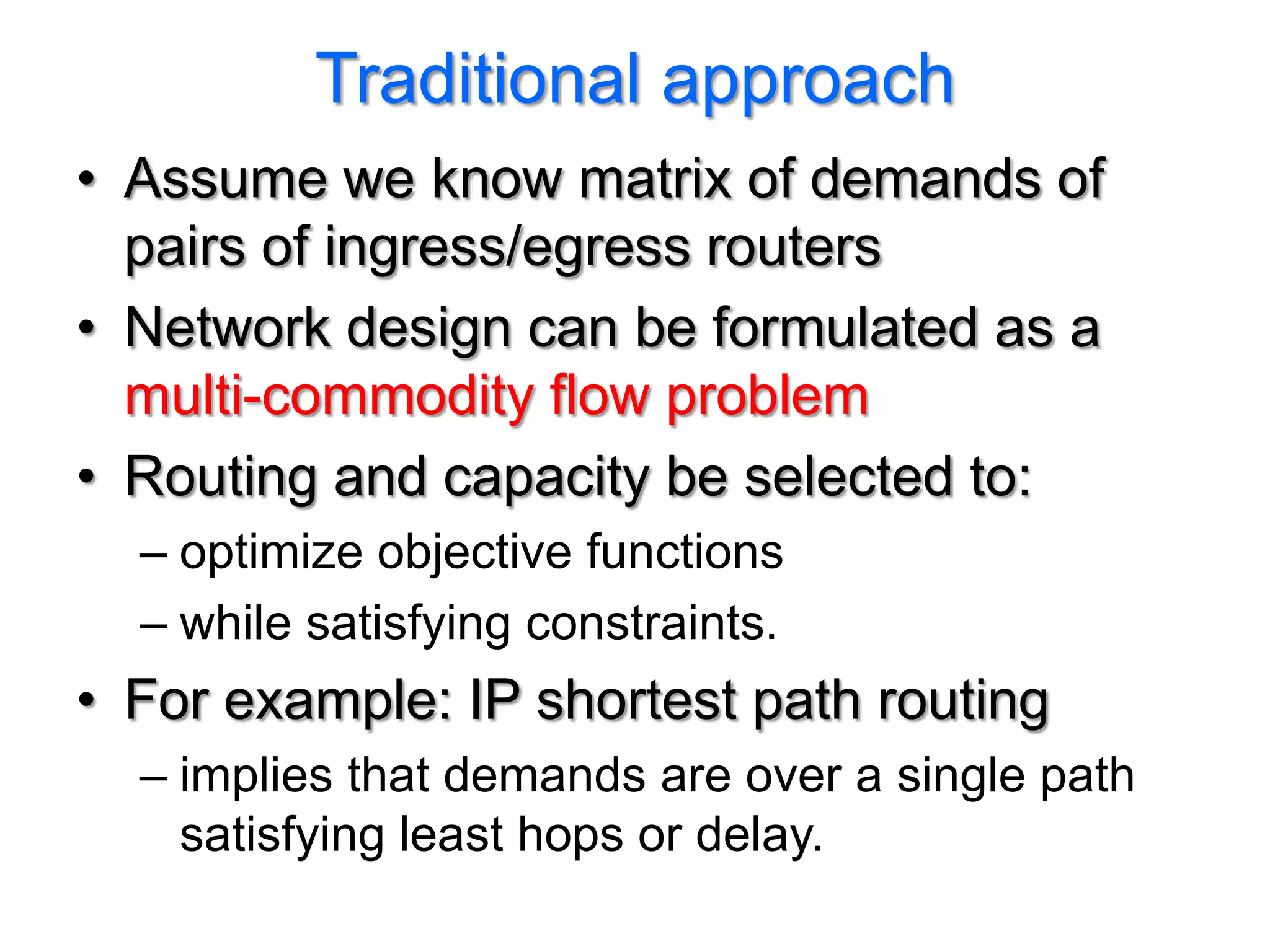 Traditional approach

• Assume we know matrix of demands of pairs of ingress/egress routers
• Network design can be formulated as a multi-commodity flow problem
• Routing and capacity be selected to:
 – optimize objective functions
 – while satisfying constraints.
• For example: IP shortest path routing
 – implies that demands are over a single path satisfying least hops or delay.